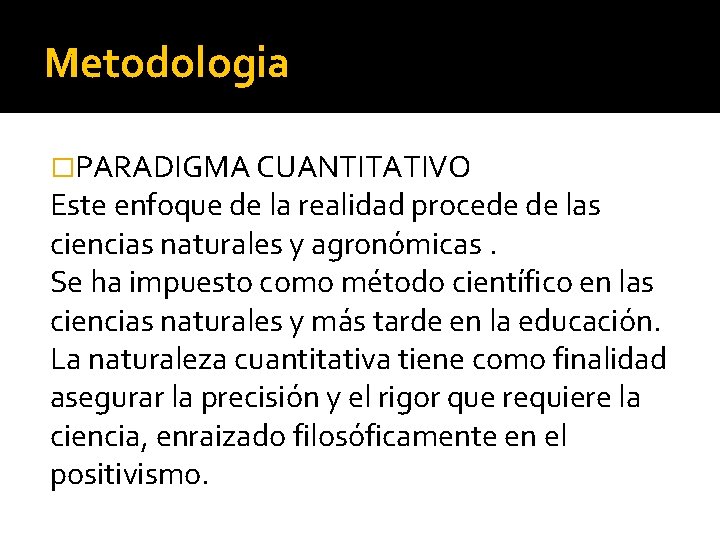 Metodologia

□PARADIGMA CUANTITATIVO
Este enfoque de la realidad procede de las ciencias naturales y agronómicas .
Se ha impuesto como método científico en las ciencias naturales y más tarde en la educación.
La naturaleza cuantitativa tiene como finalidad asegurar la precisión y el rigor que requiere la ciencia, enraizado filosóficamente en el positivismo.